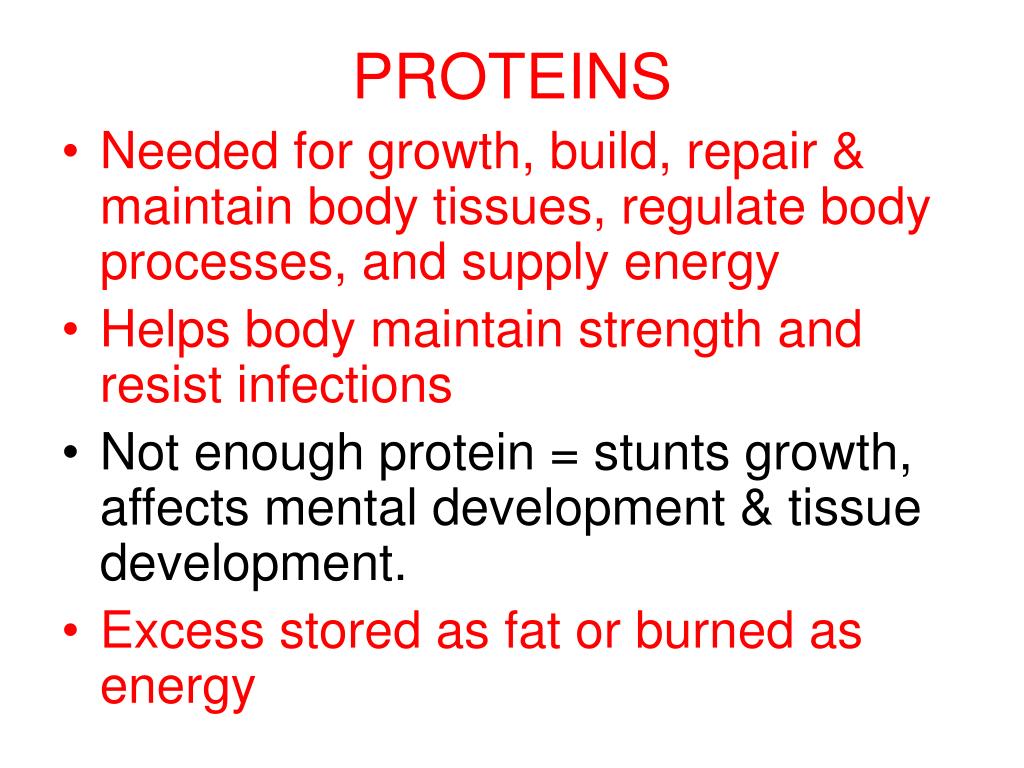 PROTEINS

• Needed for growth, build, repair & maintain body tissues, regulate body processes, and supply energy
• Helps body maintain strength and resist infections
• Not enough protein = stunts growth, affects mental development & tissue development.
• Excess stored as fat or burned as energy